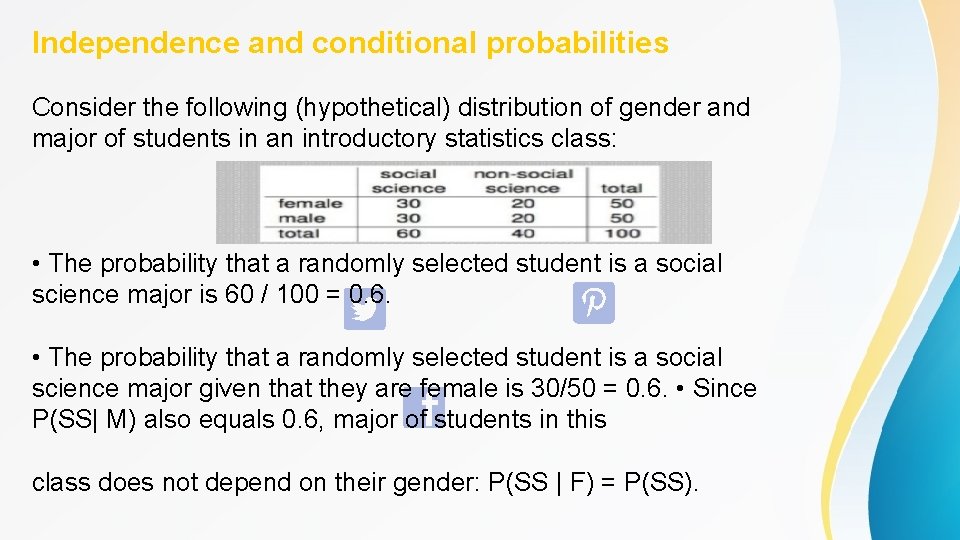 Independence and conditional probabilities

Consider the following (hypothetical) distribution of gender and major of students in an introductory statistics class:

|  | social science | non-social science | total |
|---|---|---|---|
| female | 30 | 20 | 50 |
| male | 30 | 20 | 50 |
| total | 60 | 40 | 100 |

• The probability that a randomly selected student is a social science major is 60 / 100 = 0.6.

• The probability that a randomly selected student is a social science major given that they are female is 30/50 = 0.6. • Since P(SS| M) also equals 0.6, major of students in this

class does not depend on their gender: P(SS | F) = P(SS).